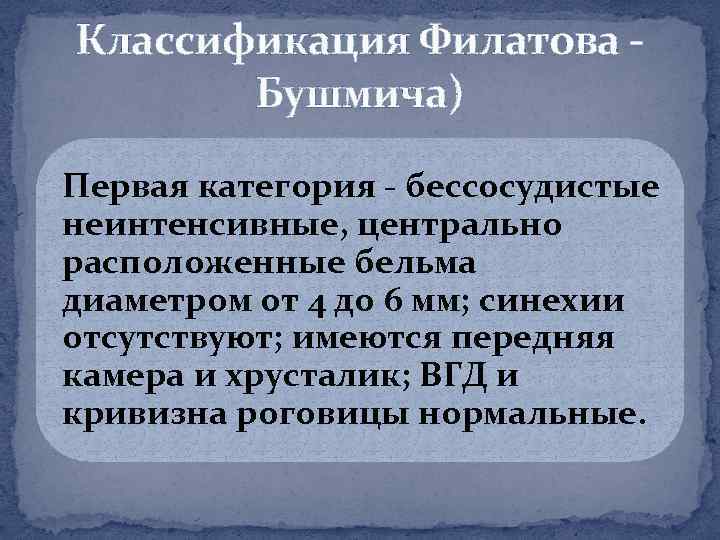 Классификация Филатова - Бушмича)

Первая категория - бессосудистые неинтенсивные, центрально расположенные бельма диаметром от 4 до 6 мм; синехии отсутствуют; имеются передняя камера и хрусталик; ВГД и кривизна роговицы нормальные.